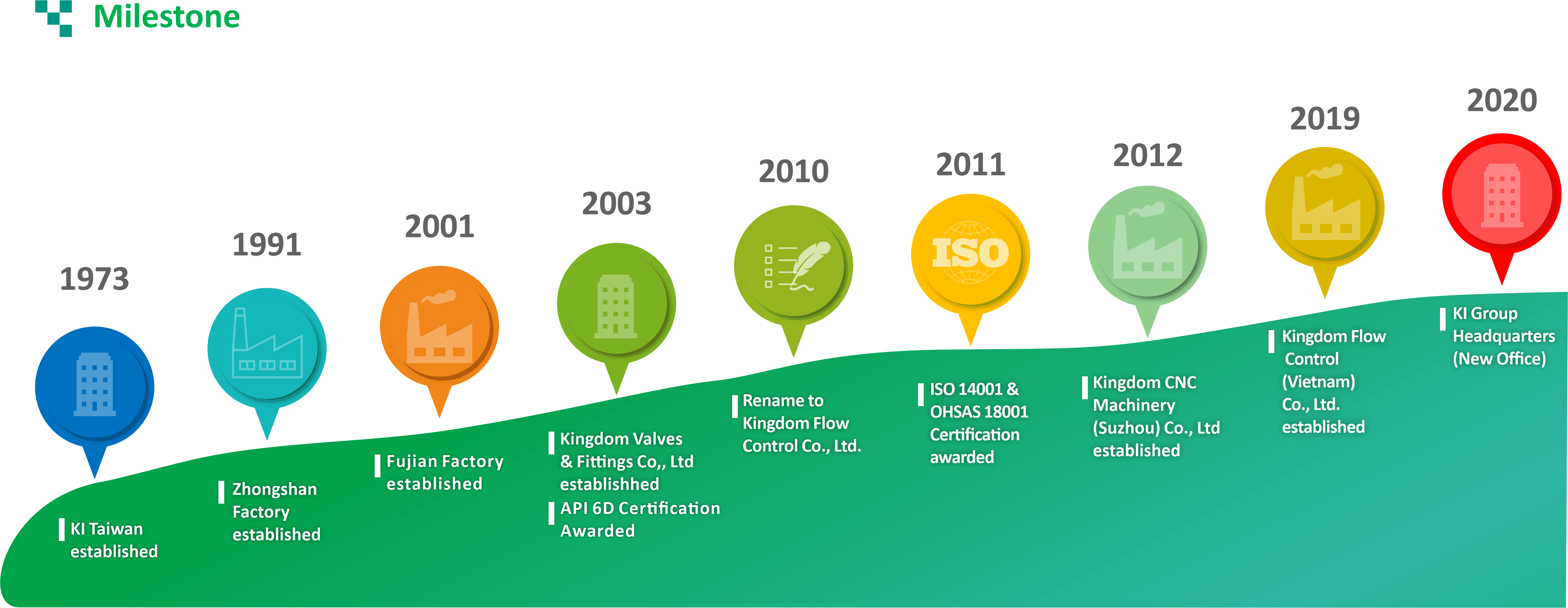 Milestone

1973

KI Taiwan established

1991

Zhongshan Factory established

2001

Fujian Factory established

2003

Kingdom Valves & Fittings Co,, Ltd establishhed

API 6D Certification Awarded

2010

Rename to Kingdom Flow Control Co., Ltd.

2011

ISO

ISO 14001 & OHSAS 18001 Certification awarded

2012

Kingdom CNC Machinery (Suzhou) Co., Ltd established

2019

Kingdom Flow Control (Vietnam) Co., Ltd. established

2020

KI Group Headquarters (New Office)